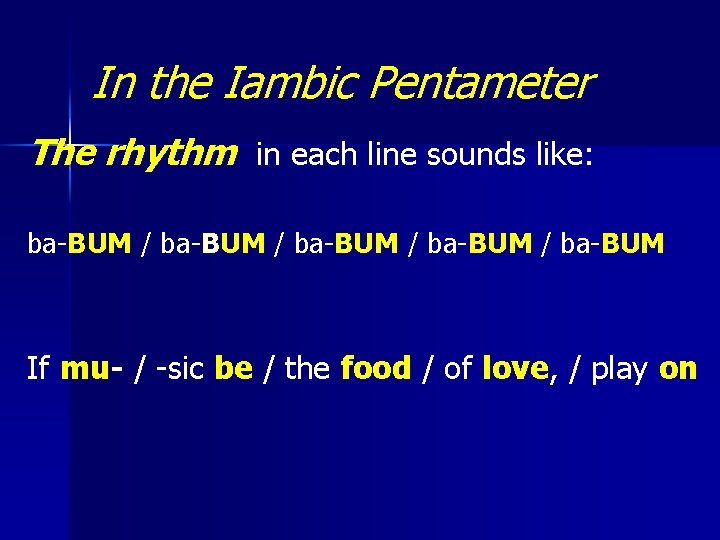 In the Iambic Pentameter

The rhythm in each line sounds like:

ba-BUM / ba-BUM / ba-BUM / ba-BUM / ba-BUM

If mu- / -sic be / the food / of love, / play on